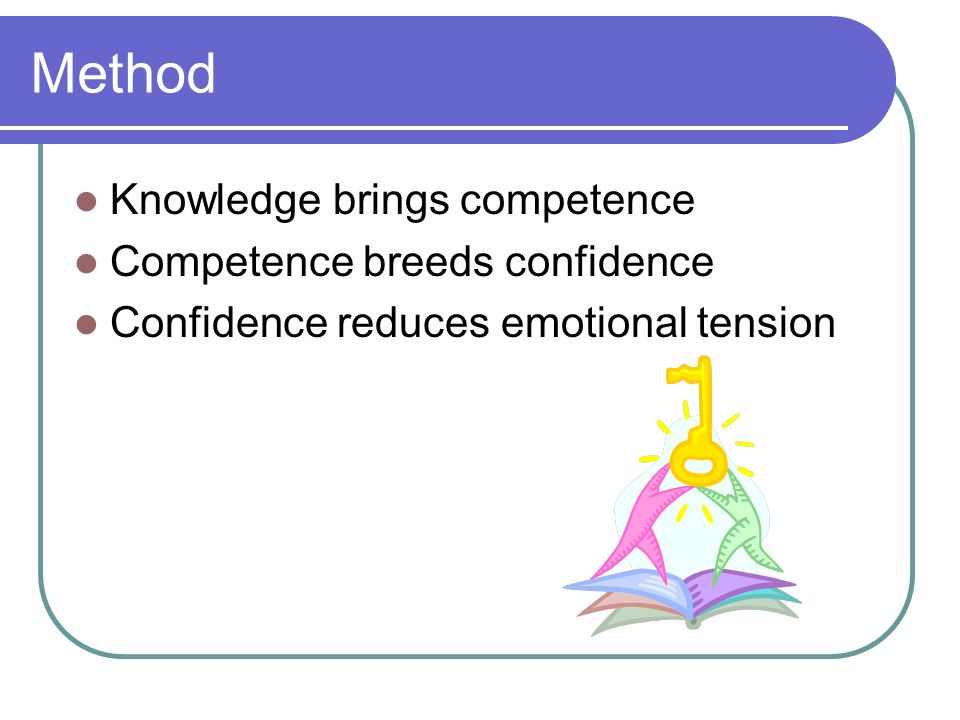 Method

- Knowledge brings competence
- Competence breeds confidence
- Confidence reduces emotional tension